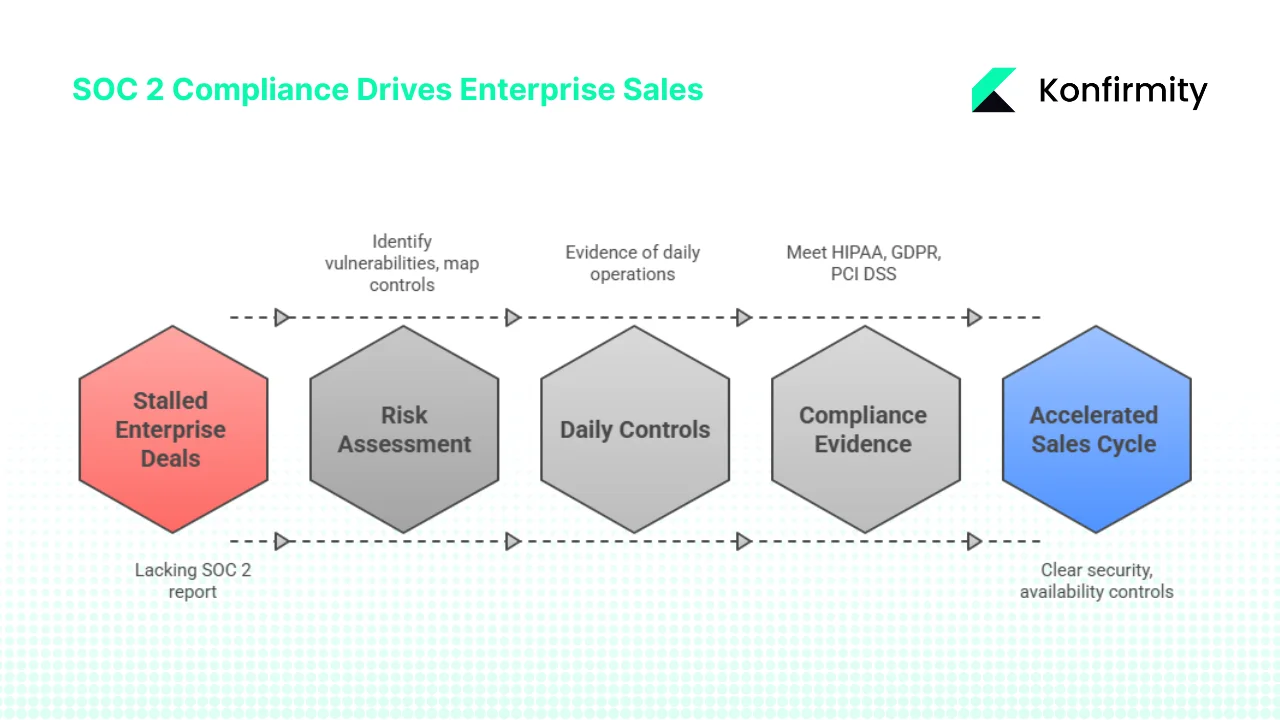 SOC 2 Compliance Drives Enterprise Sales

Konfirmity

Identify vulnerabilities, map controls

Evidence of daily operations

Meet HIPAA, GDPR, PCI DSS

Stalled Enterprise Deals

Risk Assessment

Daily Controls

Compliance Evidence

Accelerated Sales Cycle

Lacking SOC 2 report

Clear security, availability controls